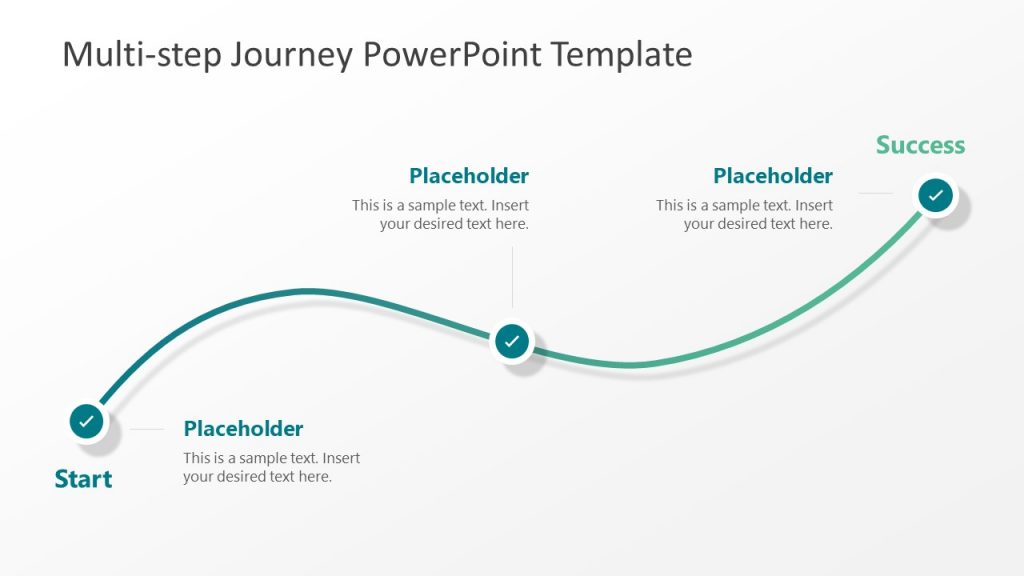 Multi-step Journey PowerPoint Template

Success

Placeholder
This is a sample text. Insert your desired text here.

Placeholder
This is a sample text. Insert your desired text here.

Placeholder
This is a sample text. Insert your desired text here.

Start